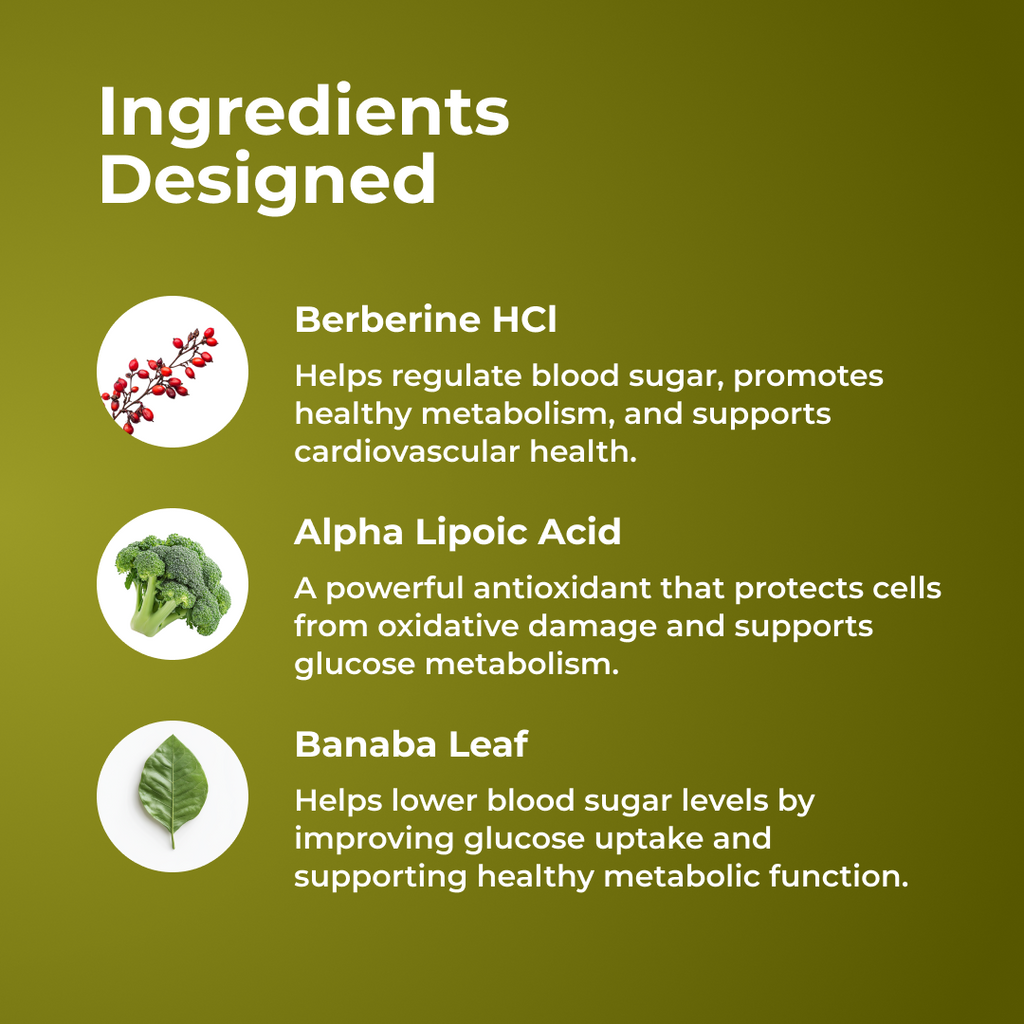 Ingredients Designed

Berberine HCl

Helps regulate blood sugar, promotes healthy metabolism, and supports cardiovascular health.

Alpha Lipoic Acid

A powerful antioxidant that protects cells from oxidative damage and supports glucose metabolism.

Banaba Leaf

Helps lower blood sugar levels by improving glucose uptake and supporting healthy metabolic function.